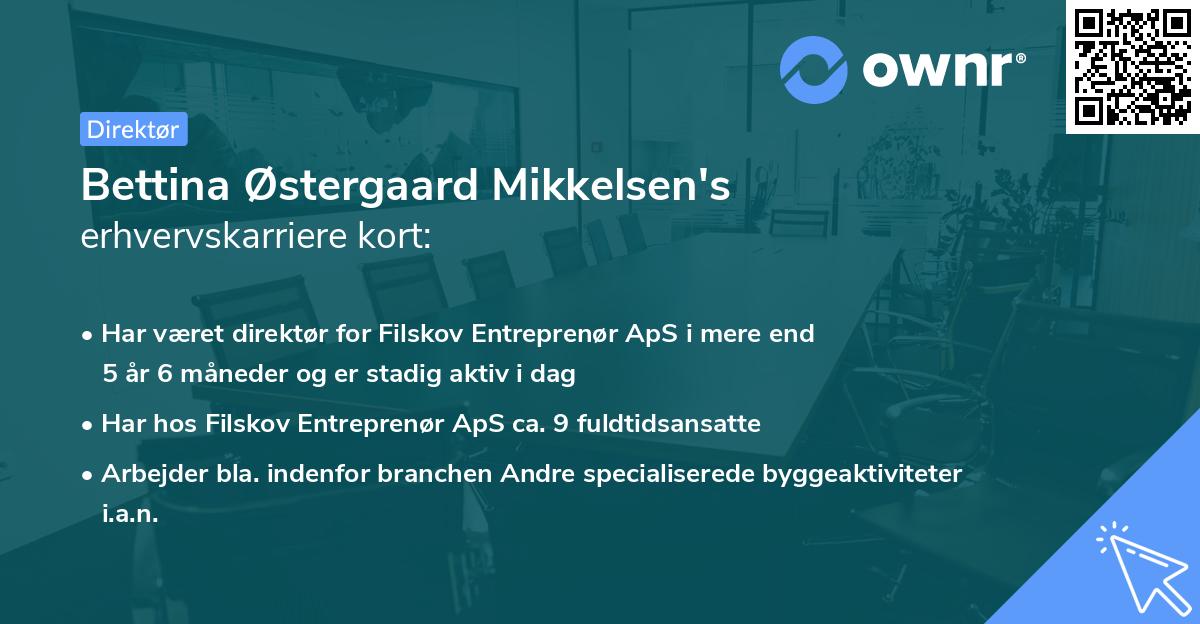 ownr®

Direktør

Bettina Østergaard Mikkelsen's erhvervskarriere kort:

• Har været direktør for Filskov Entreprenør ApS i mere end 5 år 6 måneder og er stadig aktiv i dag

• Har hos Filskov Entreprenør ApS ca. 9 fuldtidsansatte

• Arbejder bla. indenfor branchen Andre specialiserede byggeaktiviteter i.a.n.